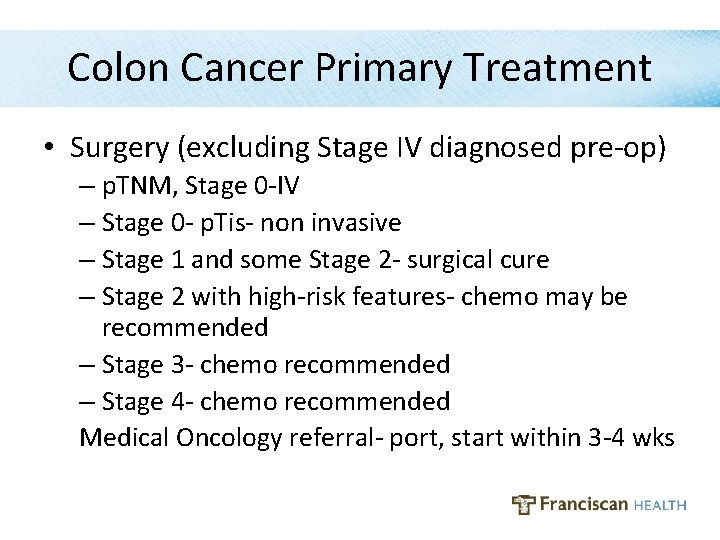 Colon Cancer Primary Treatment

• Surgery (excluding Stage IV diagnosed pre-op)
– pTNM, Stage 0-IV
– Stage 0- pTis- non invasive
– Stage 1 and some Stage 2- surgical cure
– Stage 2 with high-risk features- chemo may be recommended
– Stage 3- chemo recommended
– Stage 4- chemo recommended
Medical Oncology referral- port, start within 3-4 wks

Franciscan HEALTH